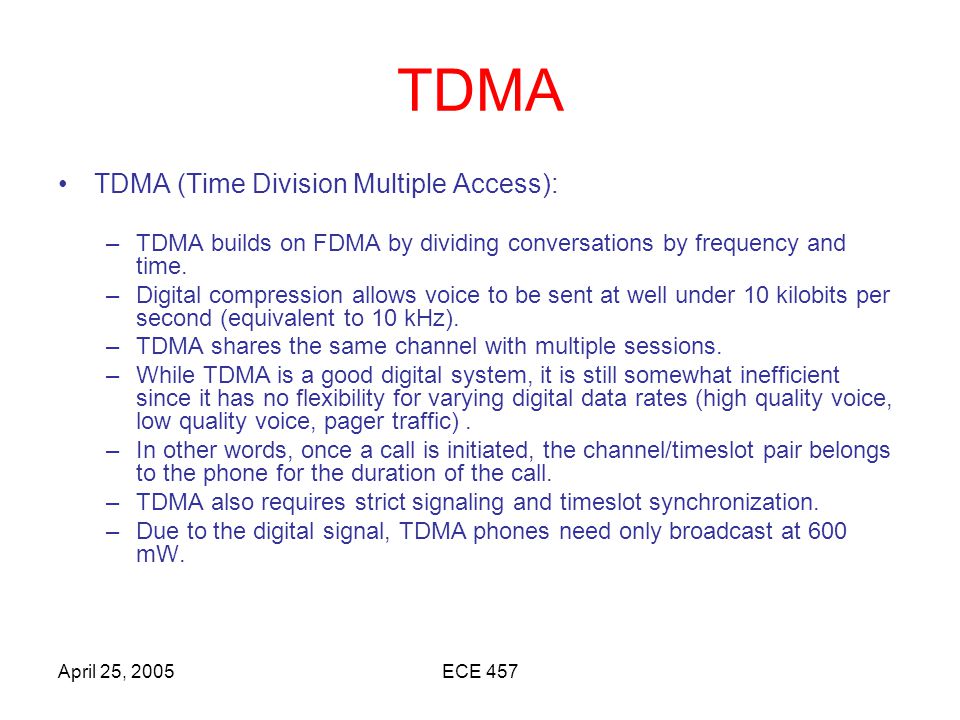 TDMA

• TDMA (Time Division Multiple Access):

– TDMA builds on FDMA by dividing conversations by frequency and time.
– Digital compression allows voice to be sent at well under 10 kilobits per second (equivalent to 10 kHz).
– TDMA shares the same channel with multiple sessions.
– While TDMA is a good digital system, it is still somewhat inefficient since it has no flexibility for varying digital data rates (high quality voice, low quality voice, pager traffic) .
– In other words, once a call is initiated, the channel/timeslot pair belongs to the phone for the duration of the call.
– TDMA also requires strict signaling and timeslot synchronization.
– Due to the digital signal, TDMA phones need only broadcast at 600 mW.

April 25, 2005

ECE 457